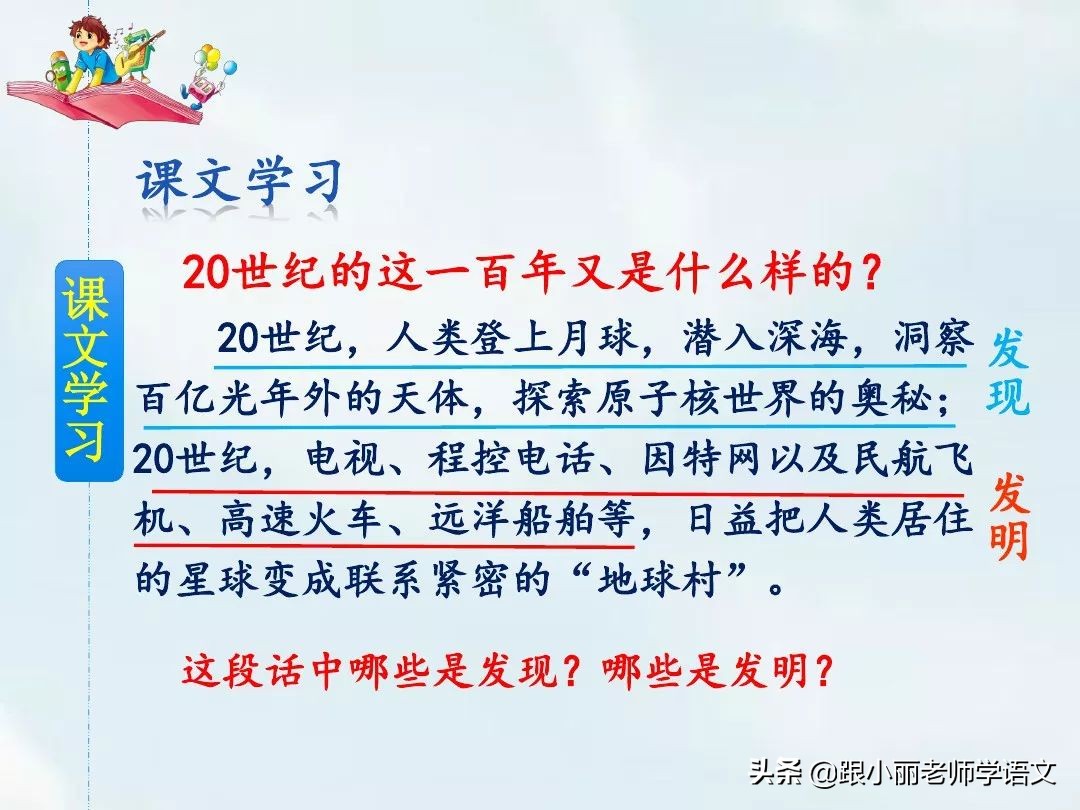 课文学习

课文学习

20世纪的这一百年又是什么样的？

20世纪，人类登上月球，潜入深海，洞察百亿光年外的天体，探索原子核世界的奥秘；20世纪，电视、程控电话、因特网以及民航飞机、高速火车、远洋船舶等，日益把人类居住的星球变成联系紧密的“地球村”。

发现

发明

这段话中哪些是发现？哪些是发明？

头条 @跟小丽老师学语文